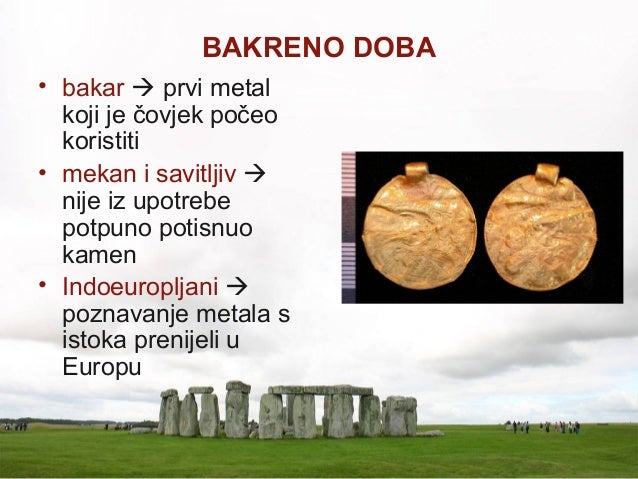 BAKRENO DOBA

• bakar → prvi metal koji je čovjek počeo koristiti
• mekan i savitljiv → nije iz upotrebe potpuno potisnuo kamen
• Indoeuropljani → poznavanje metala s istoka prenijeli u Europu